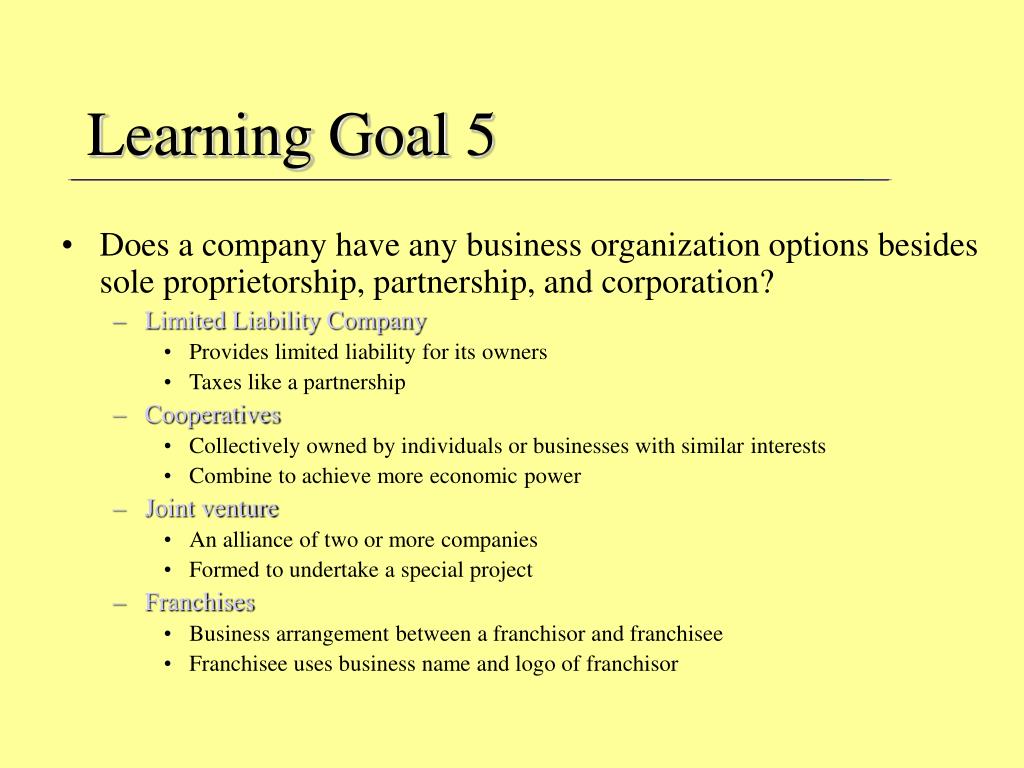 Learning Goal 5

• Does a company have any business organization options besides sole proprietorship, partnership, and corporation?
  – Limited Liability Company
    • Provides limited liability for its owners
    • Taxes like a partnership
  – Cooperatives
    • Collectively owned by individuals or businesses with similar interests
    • Combine to achieve more economic power
  – Joint venture
    • An alliance of two or more companies
    • Formed to undertake a special project
  – Franchises
    • Business arrangement between a franchisor and franchisee
    • Franchisee uses business name and logo of franchisor